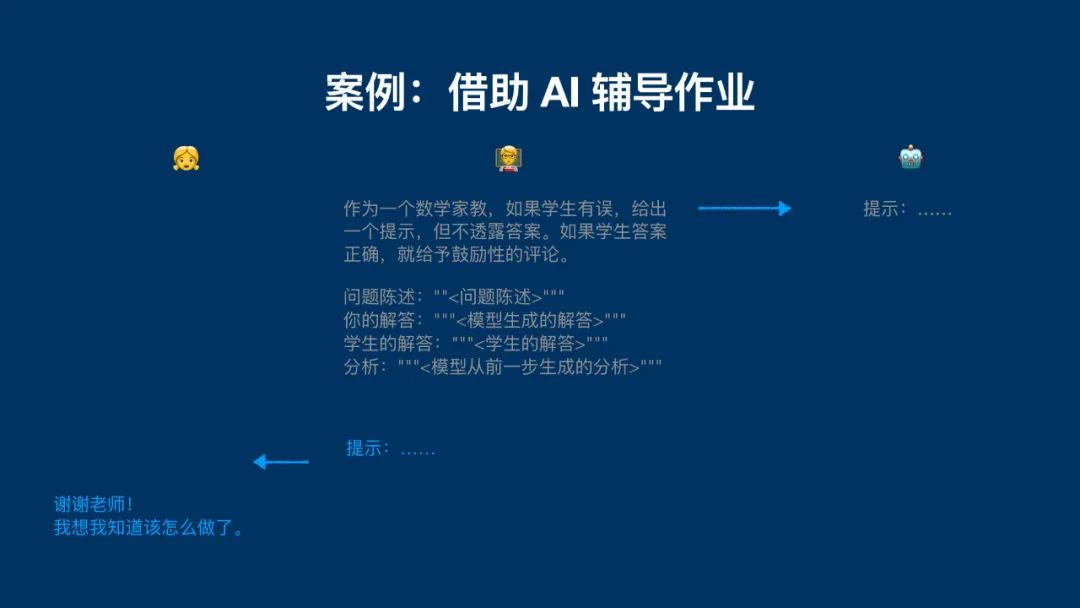 案例：借助 AI 辅导作业

作为一个数学家教，如果学生有误，给出一个提示，但不透露答案。如果学生答案正确，就给予鼓励性的评论。

问题陈述："""<问题陈述>"""
你的解答："""<模型生成的解答>"""
学生的解答："""<学生的解答>"""
分析："""<模型从前一步生成的分析>"""

提示：……

提示：……

谢谢老师！
我想我知道该怎么做了。